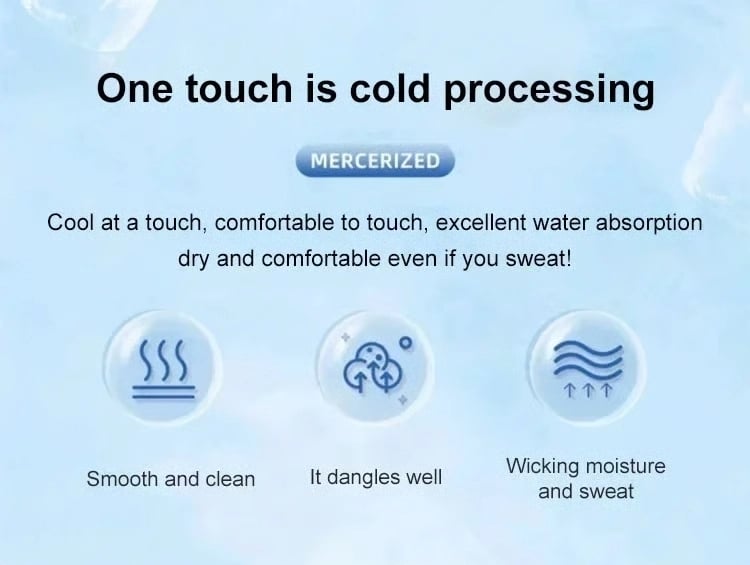 One touch is cold processing

MERCERIZED

Cool at a touch, comfortable to touch, excellent water absorption dry and comfortable even if you sweat!

Smooth and clean

It dangles well

Wicking moisture and sweat